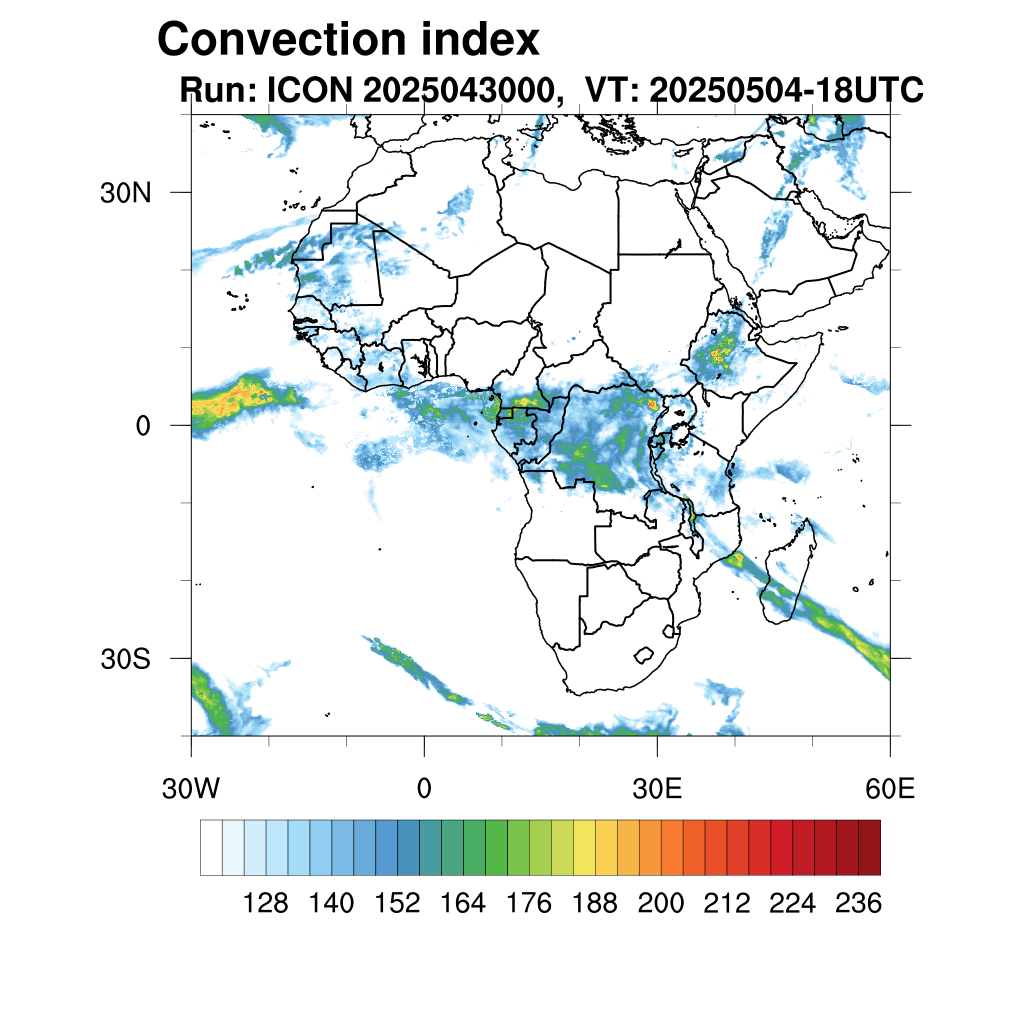 Convection index

Run: ICON 2025043000, VT: 20250504-18UTC

30N
0
30S

30W
0
30E
60E

128 140 152 164 176 188 200 212 224 236